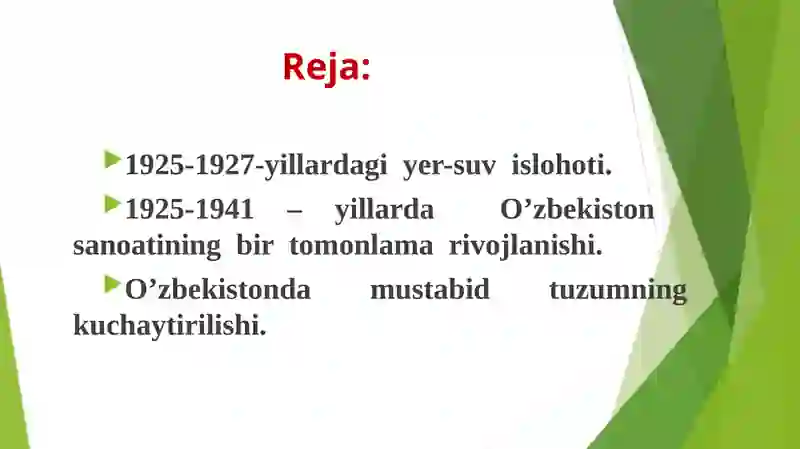 Reja:

1925-1927-yillardagi yer-suv islohoti.

1925-1941 – yillarda O’zbekiston sanoatining bir tomonlama rivojlanishi.

O’zbekistonda mustabid tuzumning kuchaytirilishi.